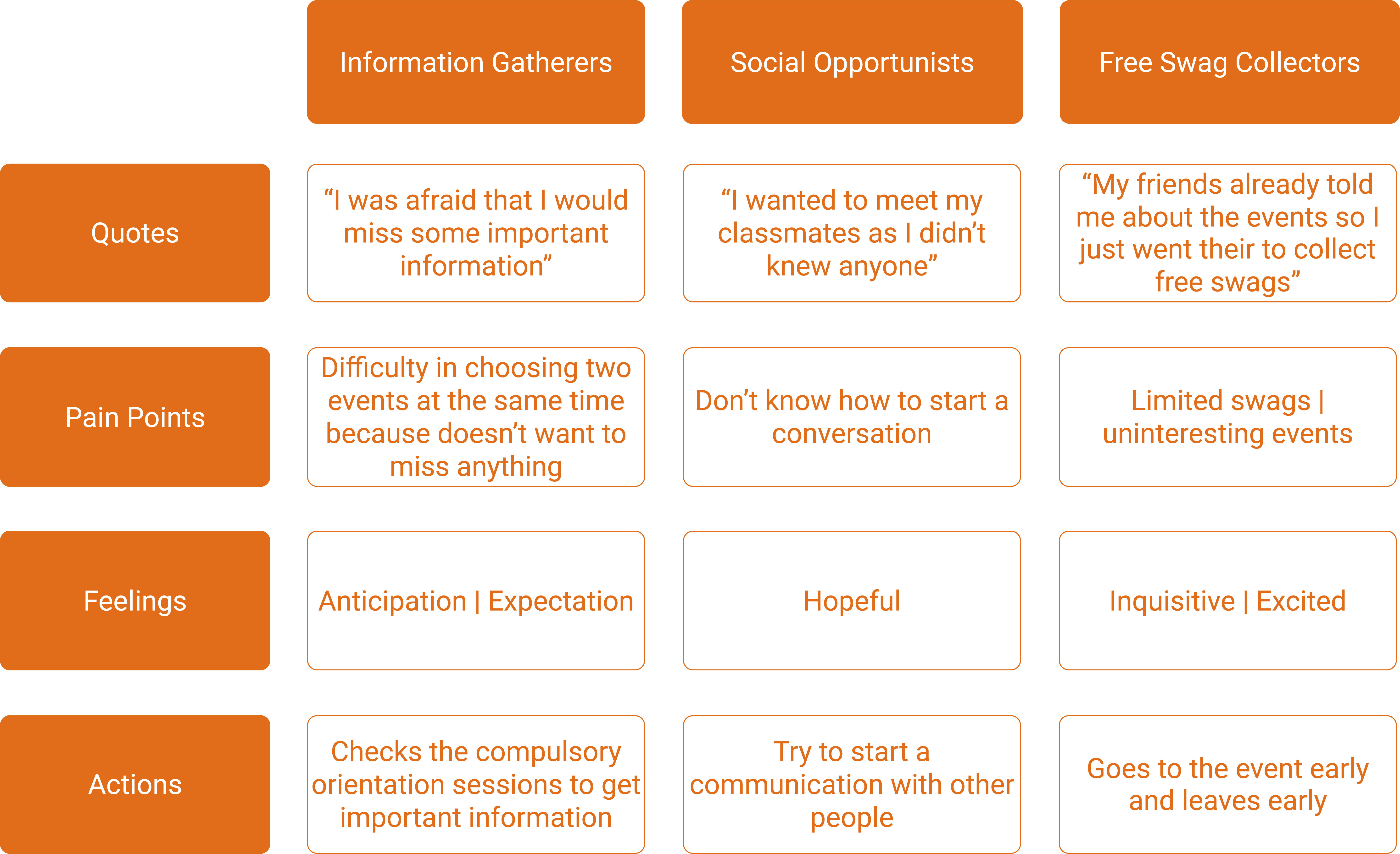 |  | Information Gatherers | Social Opportunists | Free Swag Collectors |
|---|---|---|---|
| Quotes | “I was afraid that I would miss some important information” | “I wanted to meet my classmates as I didn’t knew anyone” | “My friends already told me about the events so I just went their to collect free swags” |
| Pain Points | Difficulty in choosing two events at the same time because doesn’t want to miss anything | Don’t know how to start a conversation | Limited swags \| uninteresting events |
| Feelings | Anticipation \| Expectation | Hopeful | Inquisitive \| Excited |
| Actions | Checks the compulsory orientation sessions to get important information | Try to start a communication with other people | Goes to the event early and leaves early |